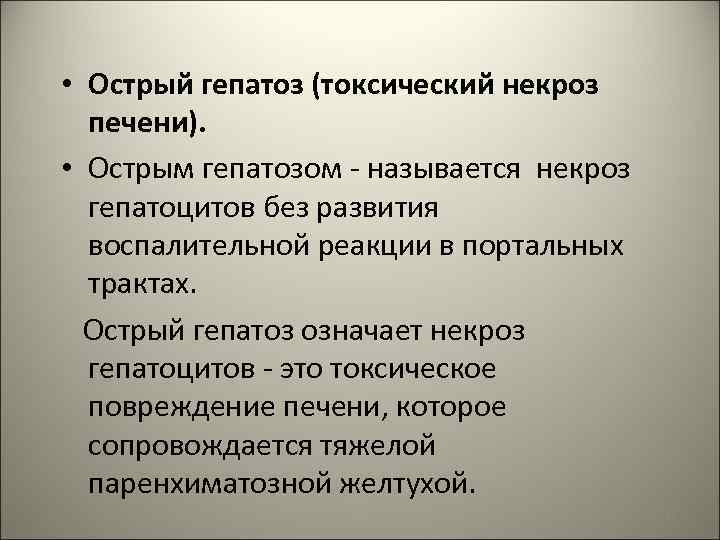 • Острый гепатоз (токсический некроз печени).

• Острым гепатозом - называется некроз гепатоцитов без развития воспалительной реакции в портальных трактах.

Острый гепатоз означает некроз гепатоцитов - это токсическое повреждение печени, которое сопровождается тяжелой паренхиматозной желтухой.